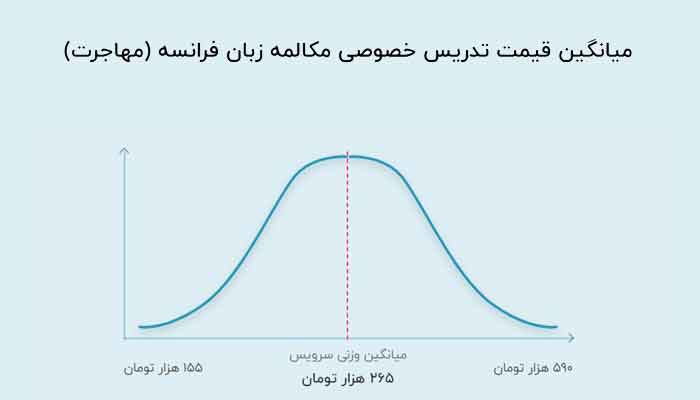 میانگین قیمت تدریس خصوصی مکالمه زبان فرانسه (مهاجرت)

۱۵۵ هزار تومان

میانگین وزنی سرویس
۲۶۵ هزار تومان

۵۹۰ هزار تومان